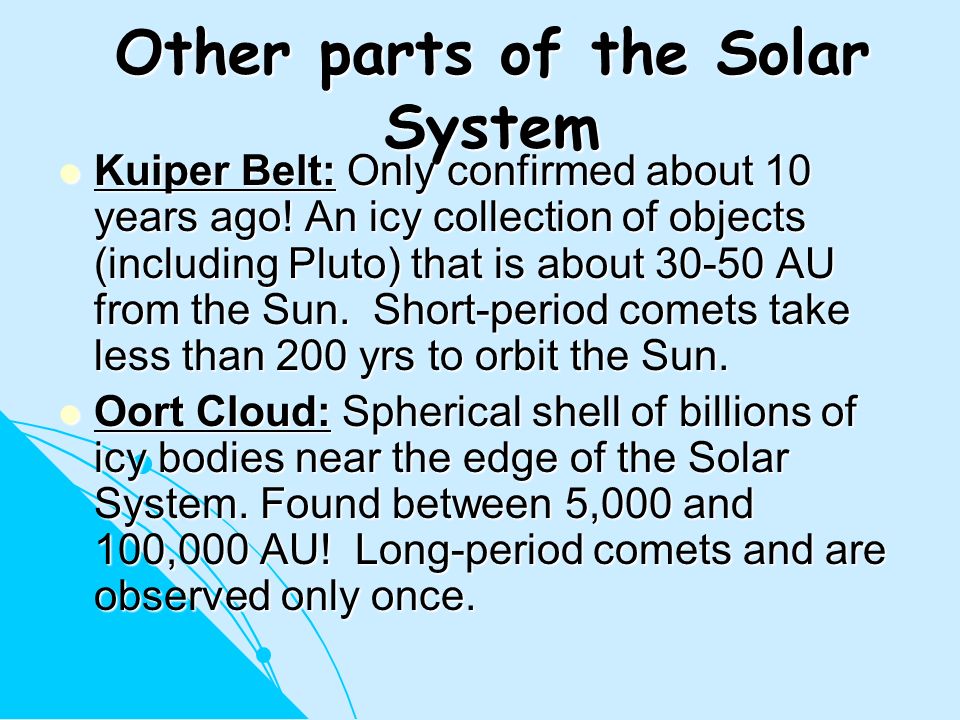 Other parts of the Solar System

Kuiper Belt: Only confirmed about 10 years ago! An icy collection of objects (including Pluto) that is about 30-50 AU from the Sun. Short-period comets take less than 200 yrs to orbit the Sun.

Oort Cloud: Spherical shell of billions of icy bodies near the edge of the Solar System. Found between 5,000 and 100,000 AU! Long-period comets and are observed only once.